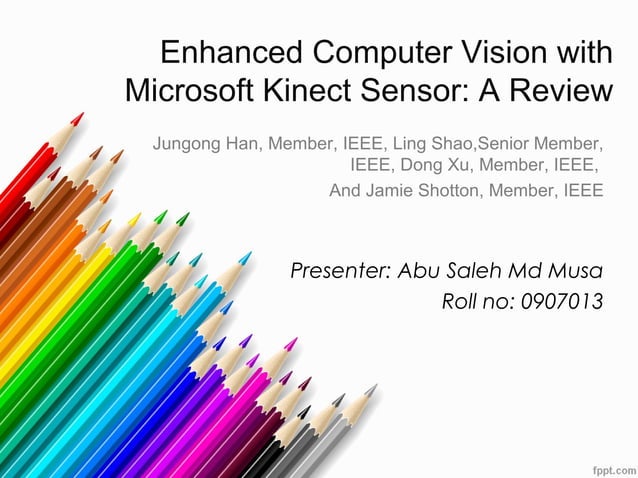 Enhanced Computer Vision with Microsoft Kinect Sensor: A Review

Jungong Han, Member, IEEE, Ling Shao,Senior Member, IEEE, Dong Xu, Member, IEEE,

And Jamie Shotton, Member, IEEE

Presenter: Abu Saleh Md Musa
Roll no: 0907013

fppt.com